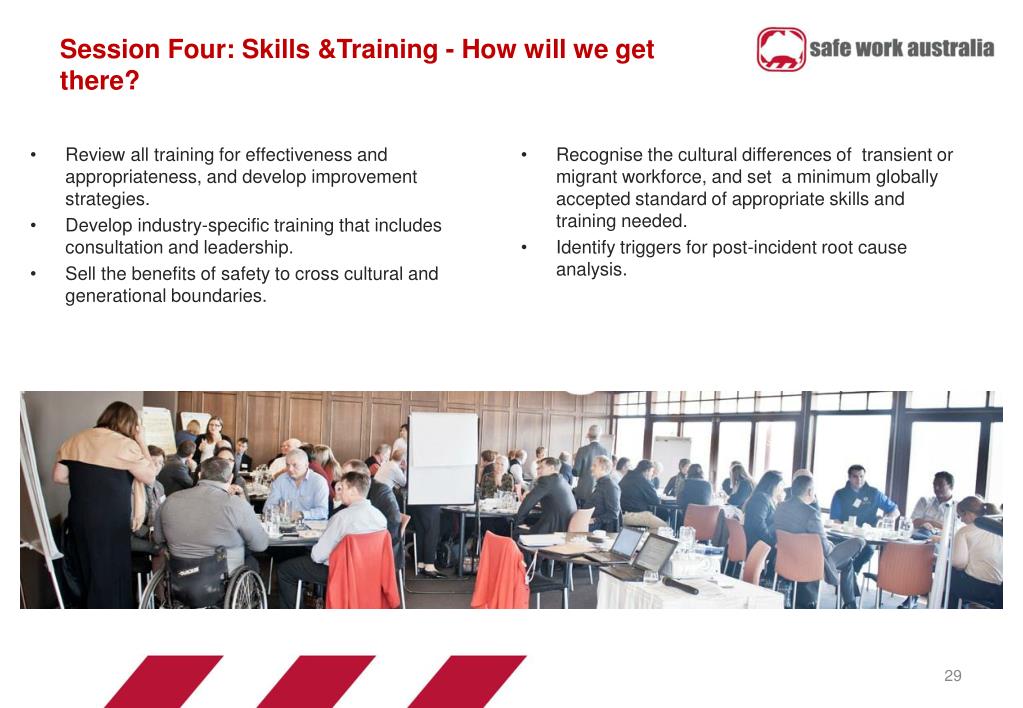 Session Four: Skills &Training - How will we get there?

safe work australia

• Review all training for effectiveness and appropriateness, and develop improvement strategies.
• Develop industry-specific training that includes consultation and leadership.
• Sell the benefits of safety to cross cultural and generational boundaries.

• Recognise the cultural differences of transient or migrant workforce, and set a minimum globally accepted standard of appropriate skills and training needed.
• Identify triggers for post-incident root cause analysis.

29